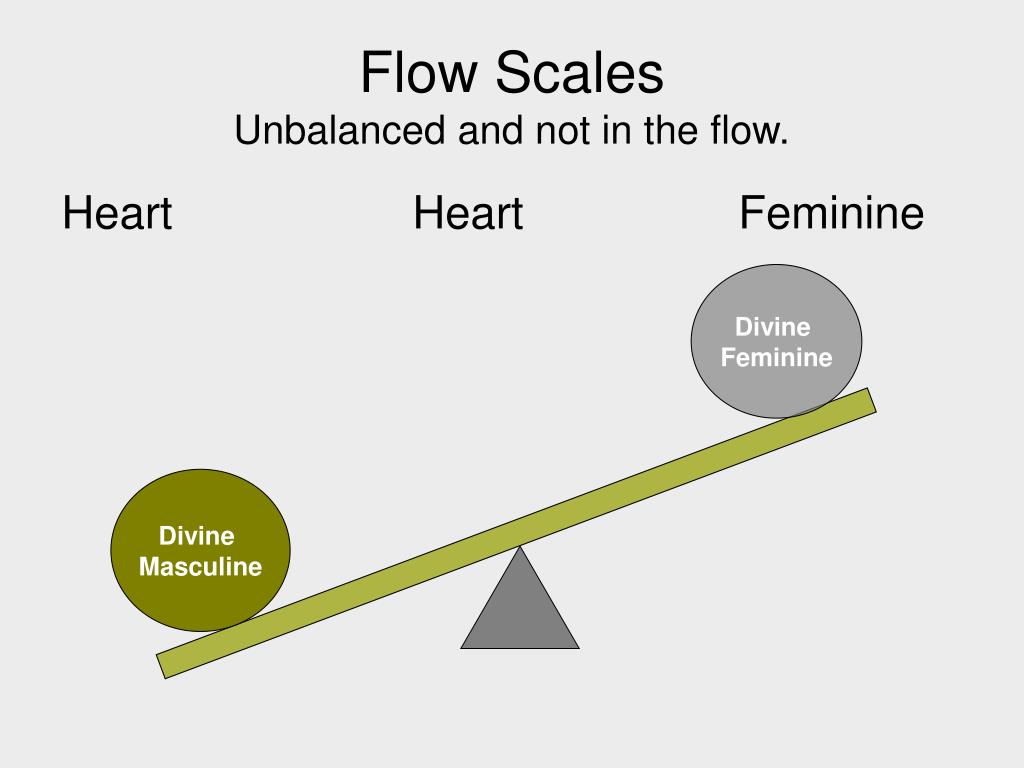 Flow Scales
Unbalanced and not in the flow.

Heart Heart Feminine

Divine Feminine

Divine Masculine